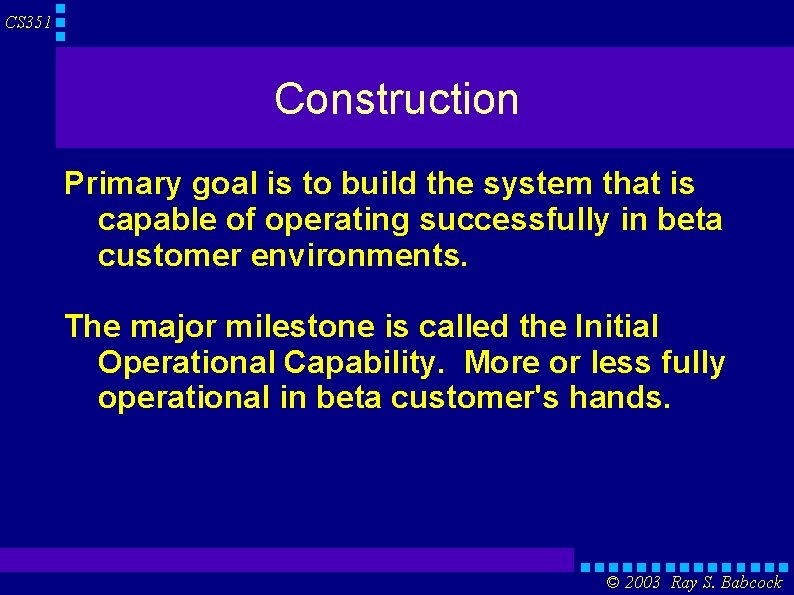 CS351

Construction

Primary goal is to build the system that is capable of operating successfully in beta customer environments.

The major milestone is called the Initial Operational Capability. More or less fully operational in beta customer's hands.

© 2003 Ray S. Babcock